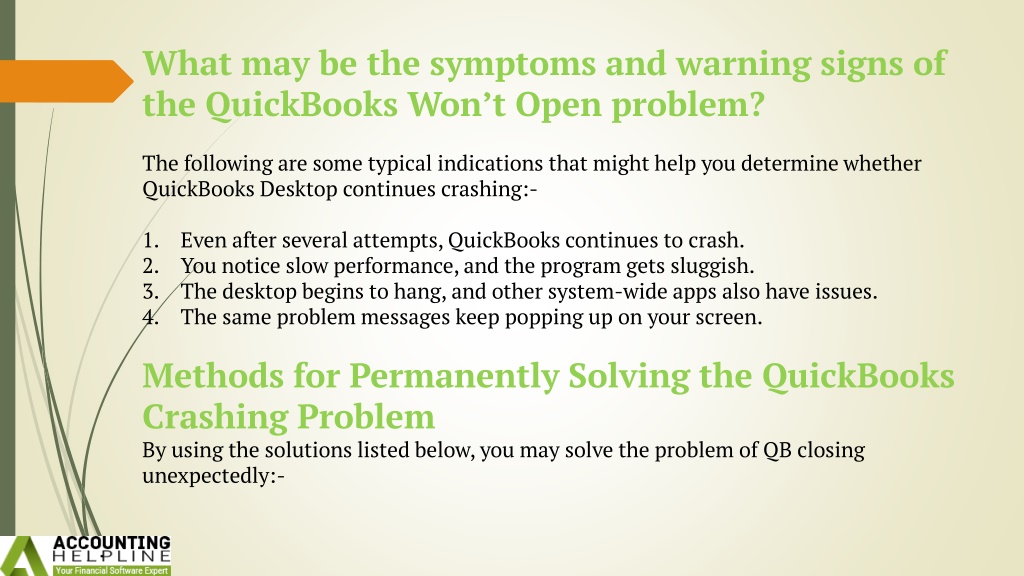 What may be the symptoms and warning signs of the QuickBooks Won't Open problem?

The following are some typical indications that might help you determine whether QuickBooks Desktop continues crashing:-

1. Even after several attempts, QuickBooks continues to crash.
2. You notice slow performance, and the program gets sluggish.
3. The desktop begins to hang, and other system-wide apps also have issues.
4. The same problem messages keep popping up on your screen.

Methods for Permanently Solving the QuickBooks Crashing Problem
By using the solutions listed below, you may solve the problem of QB closing unexpectedly:-

ACCOUNTING HELPLINE
Your Financial Software Expert